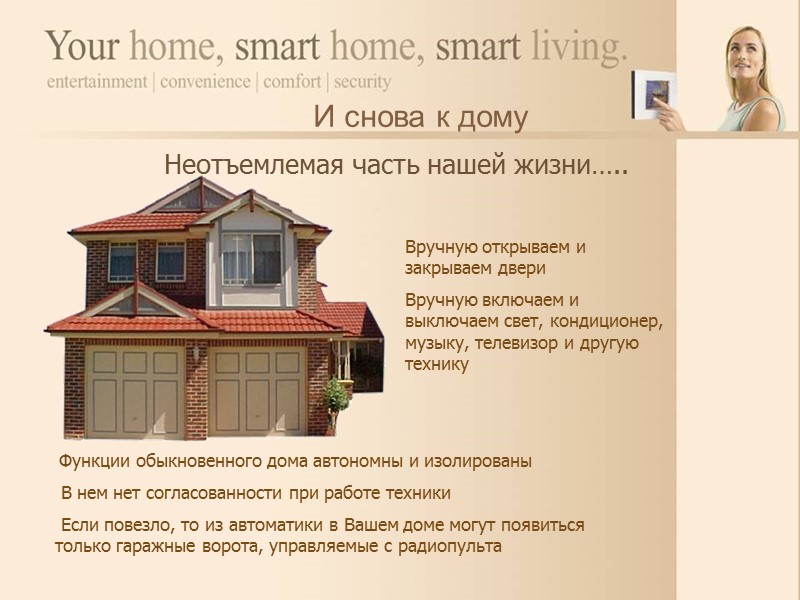 Your home, smart home, smart living.
entertainment | convenience | comfort | security

И снова к дому

Неотъемлемая часть нашей жизни…..

Вручную открываем и закрываем двери

Вручную включаем и выключаем свет, кондиционер, музыку, телевизор и другую технику

Функции обыкновенного дома автономны и изолированы

В нем нет согласованности при работе техники

Если повезло, то из автоматики в Вашем доме могут появиться только гаражные ворота, управляемые с радиопульта